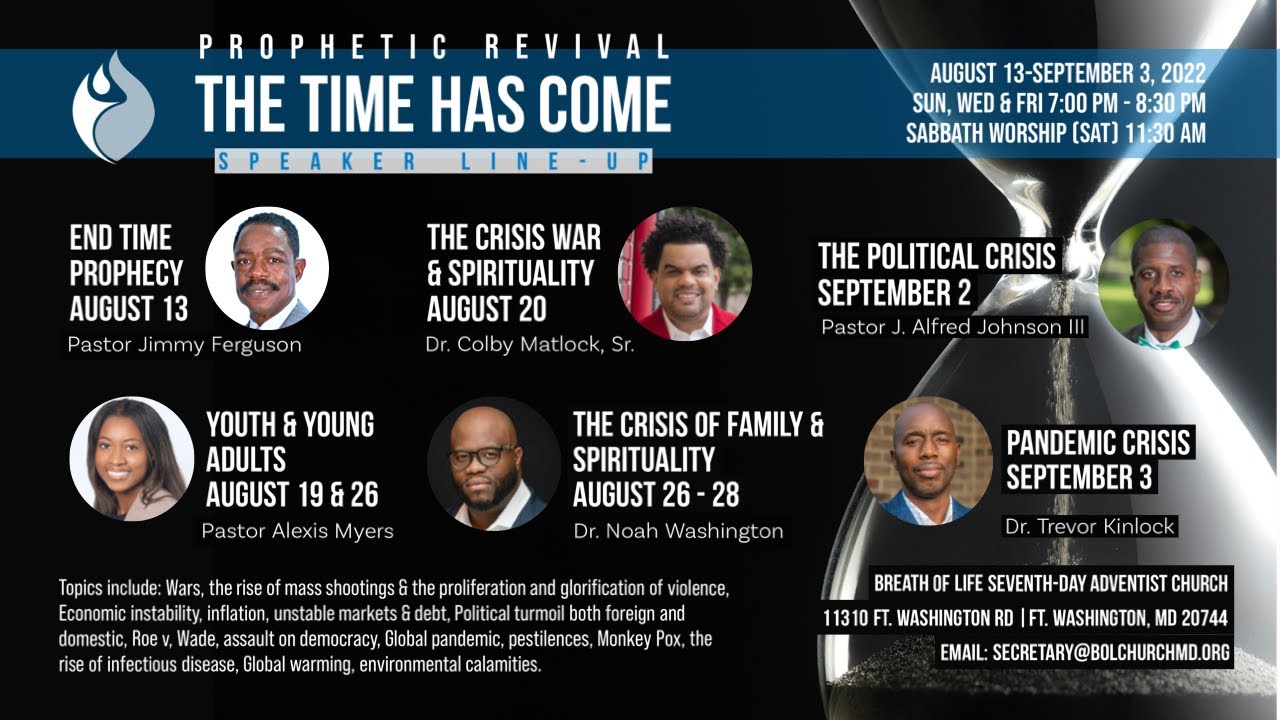 PROPHETIC REVIVAL
THE TIME HAS COME
SPEAKER LINE-UP

AUGUST 13-SEPTEMBER 3, 2022
SUN, WED & FRI 7:00 PM - 8:30 PM
SABBATH WORSHIP (SAT) 11:30 AM

END TIME PROPHECY
AUGUST 13
Pastor Jimmy Ferguson

THE CRISIS WAR & SPIRITUALITY
AUGUST 20
Dr. Colby Matlock, Sr.

THE POLITICAL CRISIS
SEPTEMBER 2
Pastor J. Alfred Johnson III

YOUTH & YOUNG ADULTS
AUGUST 19 & 26
Pastor Alexis Myers

THE CRISIS OF FAMILY & SPIRITUALITY
AUGUST 26 - 28
Dr. Noah Washington

PANDEMIC CRISIS
SEPTEMBER 3
Dr. Trevor Kinlock

Topics include: Wars, the rise of mass shootings & the proliferation and glorification of violence, Economic instability, inflation, unstable markets & debt, Political turmoil both foreign and domestic, Roe v, Wade, assault on democracy, Global pandemic, pestilences, Monkey Pox, the rise of infectious disease, Global warming, environmental calamities.

BREATH OF LIFE SEVENTH-DAY ADVENTIST CHURCH
11310 FT. WASHINGTON RD | FT. WASHINGTON, MD 20744
EMAIL: SECRETARY@BOLCHURCHMD.ORG